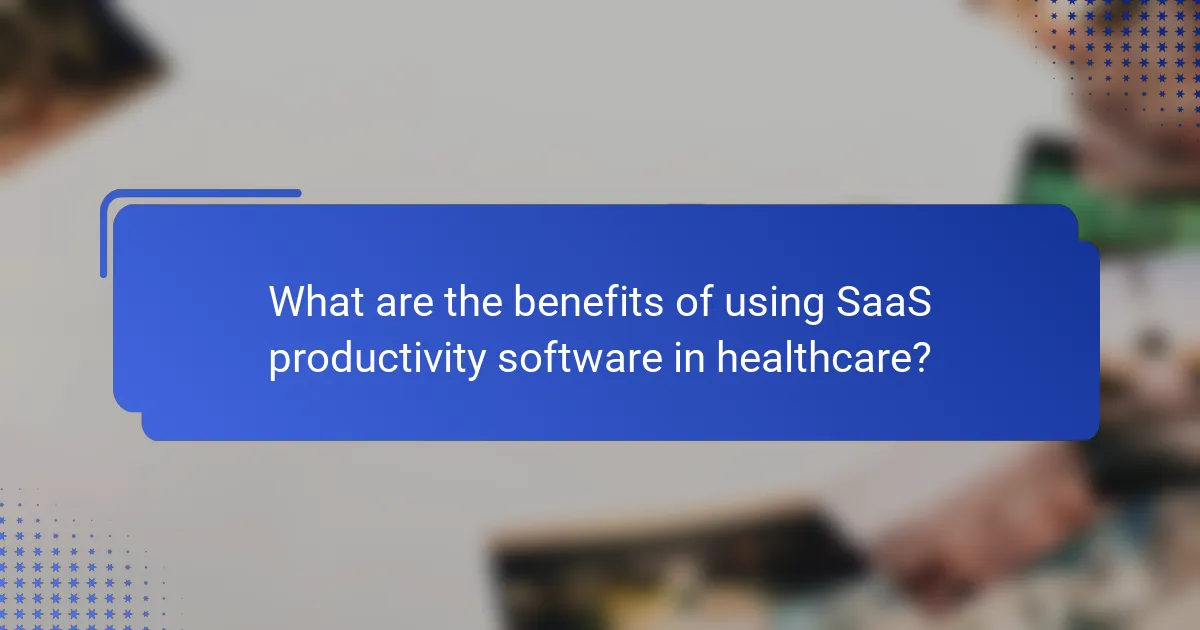 What are the benefits of using SaaS productivity software in healthcare?